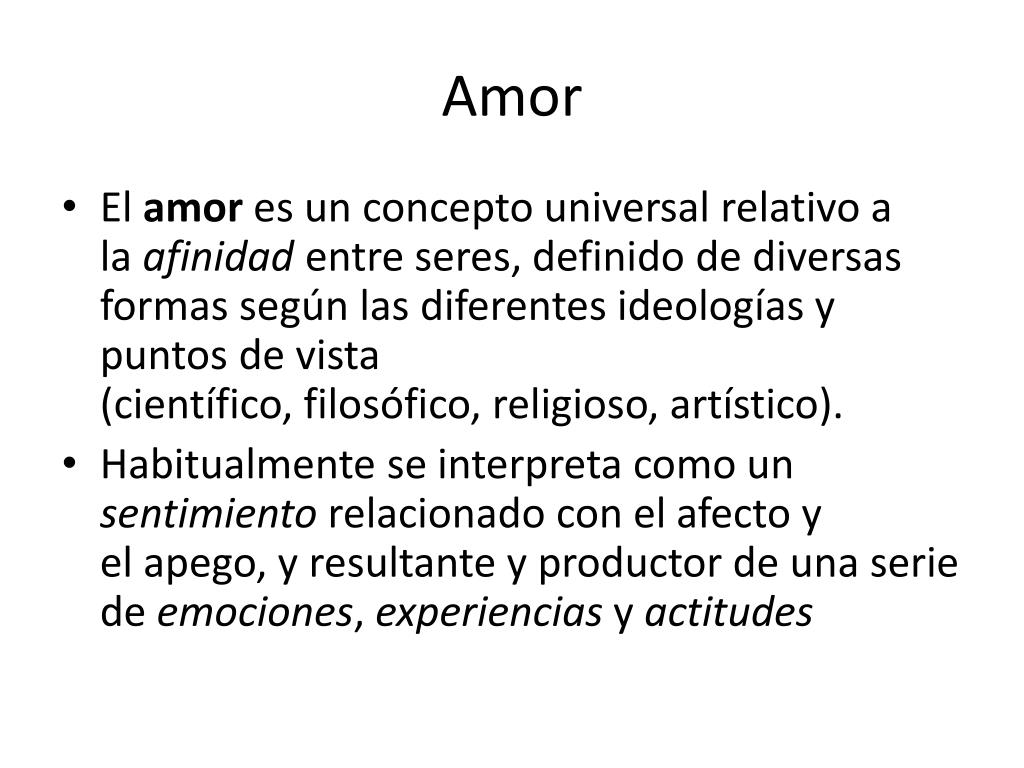 Amor

• El amor es un concepto universal relativo a la afinidad entre seres, definido de diversas formas según las diferentes ideologías y puntos de vista (científico, filosófico, religioso, artístico).

• Habitualmente se interpreta como un sentimiento relacionado con el afecto y el apego, y resultante y productor de una serie de emociones, experiencias y actitudes